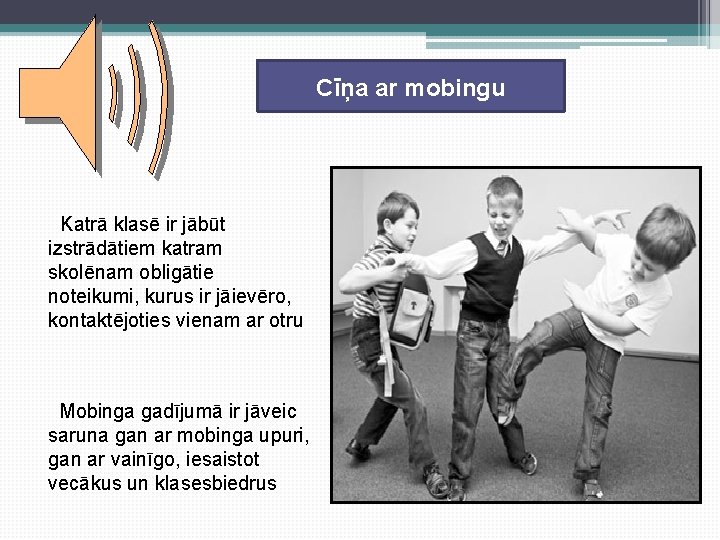 Cīņa ar mobingu

Katrā klasē ir jābūt izstrādātiem katram skolēnam obligātie noteikumi, kurus ir jāievēro, kontaktējoties vienam ar otru

Mobinga gadījumā ir jāveic saruna gan ar mobinga upuri, gan ar vainīgo, iesaistot vecākus un klasesbiedrus